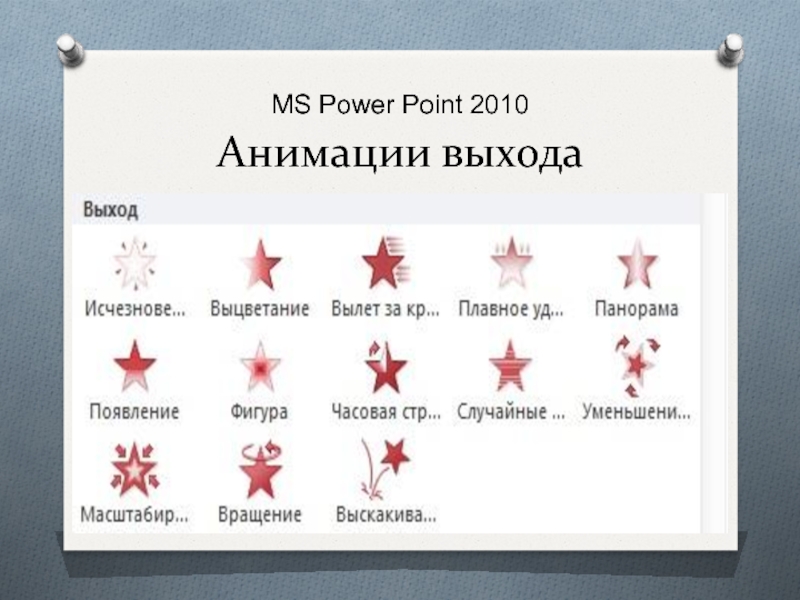 MS Power Point 2010

Анимации выхода

Выход

Исчезнове... Выцветание Вылет за кр... Плавное уд... Панорама

Появление Фигура Часовая стр... Случайные ... Уменьшени...

Масштабир... Вращение Выскакива...